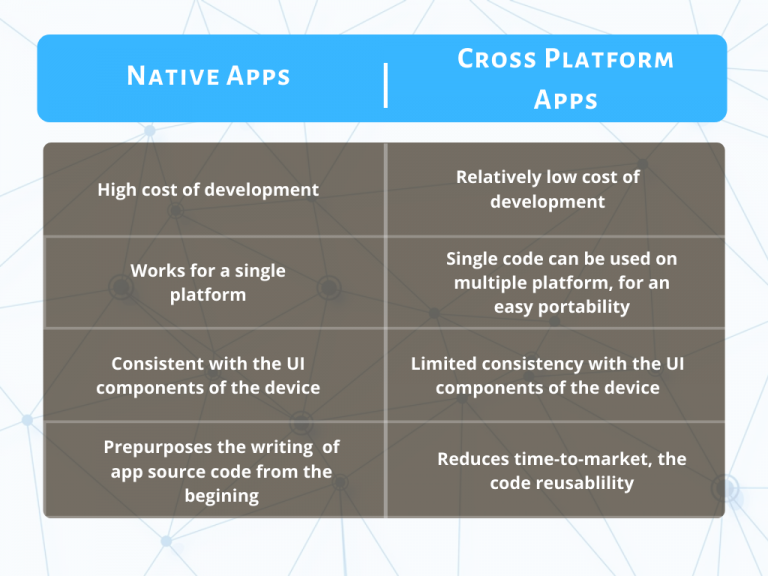 | Native Apps | Cross Platform Apps |
|---|---|
| High cost of development | Relatively low cost of development |
| Works for a single platform | Single code can be used on multiple platform, for an easy portability |
| Consistent with the UI components of the device | Limited consistency with the UI components of the device |
| Prepurposes the writing of app source code from the begining | Reduces time-to-market, the code reusablility |